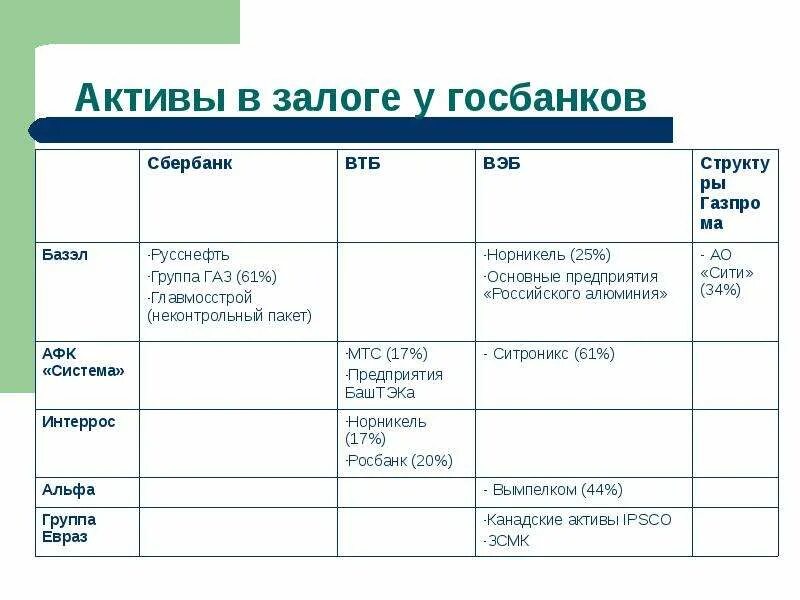 Активы в залоге у госбанков

|  | Сбербанк | ВТБ | ВЭБ | Структуры Газпрома |
|---|---|---|---|---|
| Базэл | ·Русснефть ·Группа ГАЗ (61%) ·Главмосстрой (неконтрольный пакет) |  | ·Норникель (25%) ·Основные предприятия «Российского алюминия» | - АО «Сити» (34%) |
| АФК «Система» |  | ·МТС (17%) ·Предприятия БашТЭКа | - Ситроникс (61%) |  |
| Интеррос |  | ·Норникель (17%) ·Росбанк (20%) |  |  |
| Альфа |  |  | - Вымпелком (44%) |  |
| Группа Евраз |  |  | ·Канадские активы IPSCO ·ЗСМК |  |